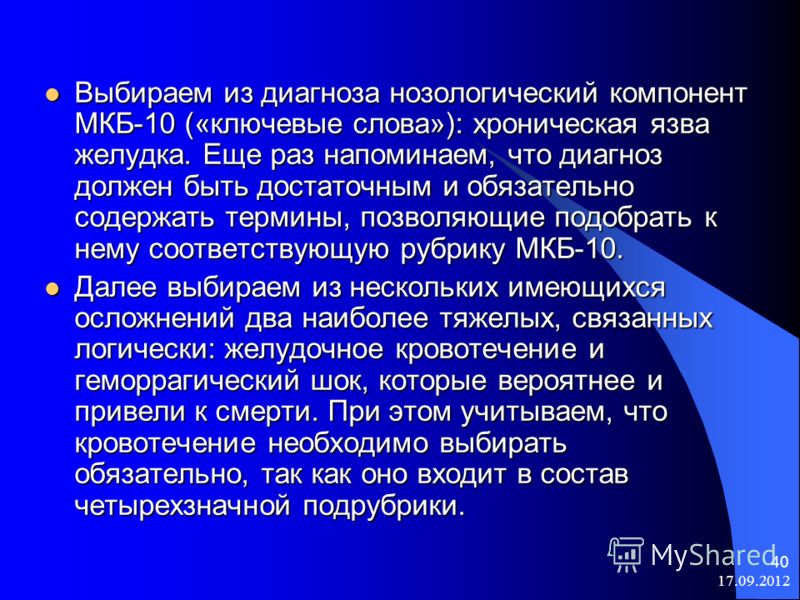 Выбираем из диагноза нозологический компонент МКБ-10 («ключевые слова»): хроническая язва желудка. Еще раз напоминаем, что диагноз должен быть достаточным и обязательно содержать термины, позволяющие подобрать к нему соответствующую рубрику МКБ-10.

Далее выбираем из нескольких имеющихся осложнений два наиболее тяжелых, связанных логически: желудочное кровотечение и геморрагический шок, которые вероятнее и привели к смерти. При этом учитываем, что кровотечение необходимо выбирать обязательно, так как оно входит в состав четырехзначной подрубрики.

MyShared

40

17.09.2012